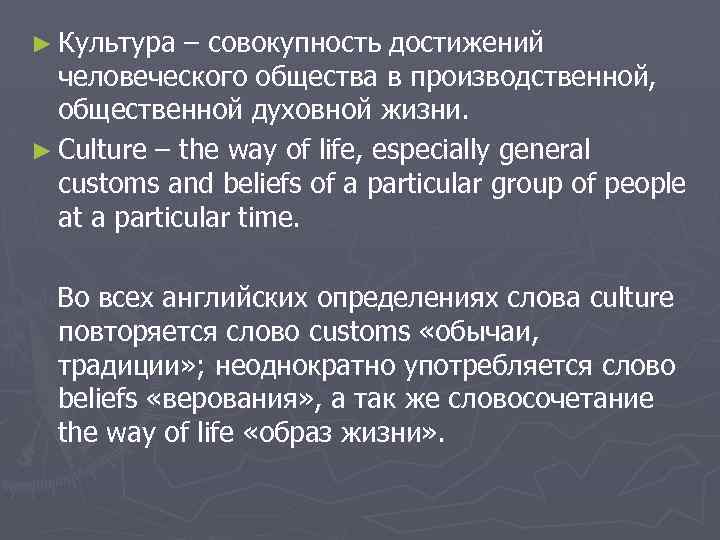 ► Культура – совокупность достижений человеческого общества в производственной, общественной духовной жизни.

► Culture – the way of life, especially general customs and beliefs of a particular group of people at a particular time.

Во всех английских определениях слова culture повторяется слово customs «обычаи, традиции»; неоднократно употребляется слово beliefs «верования», а так же словосочетание the way of life «образ жизни».